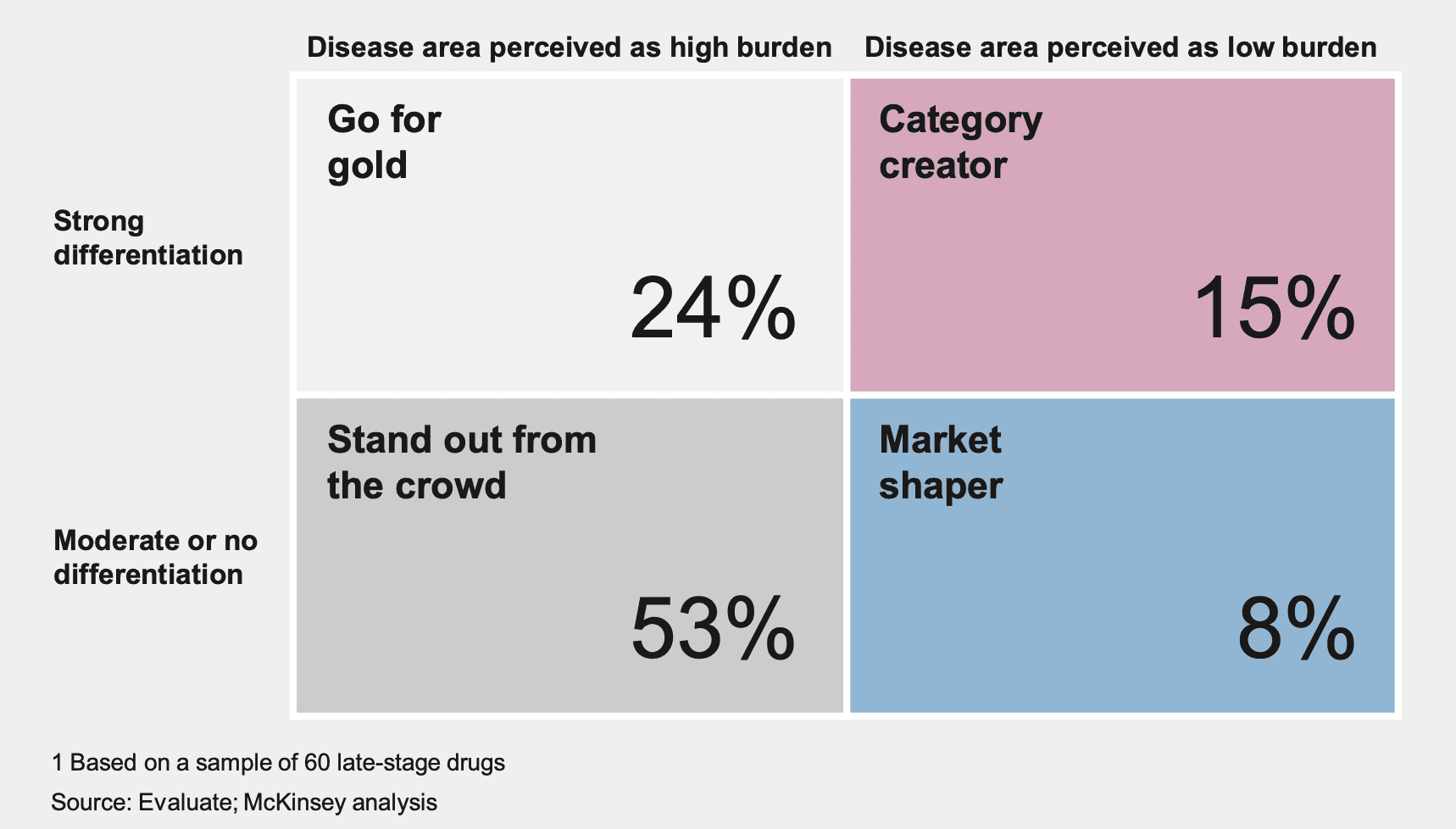 | | Disease area perceived as high burden | Disease area perceived as low burden |
|---|---|---|
| Strong differentiation | Go for gold 24% | Category creator 15% |
| Moderate or no differentiation | Stand out from the crowd 53% | Market shaper 8% |

1 Based on a sample of 60 late-stage drugs

Source: Evaluate; McKinsey analysis